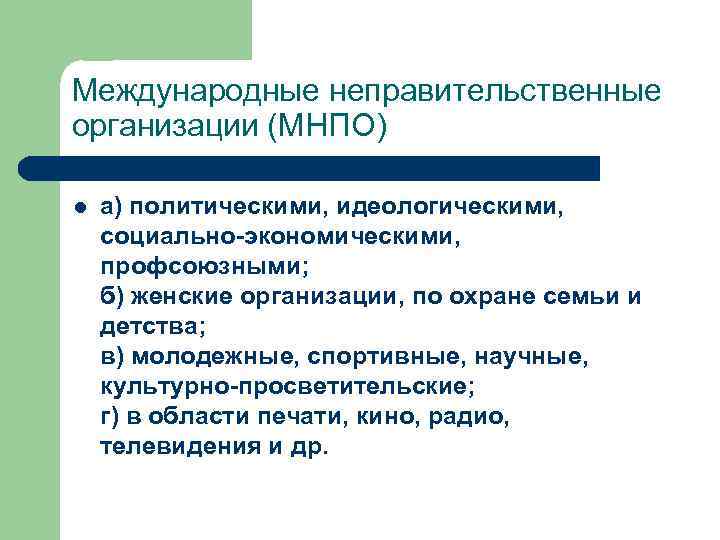 Международные неправительственные организации (МНПО)

а) политическими, идеологическими, социально-экономическими, профсоюзными;
б) женские организации, по охране семьи и детства;
в) молодежные, спортивные, научные, культурно-просветительские;
г) в области печати, кино, радио, телевидения и др.